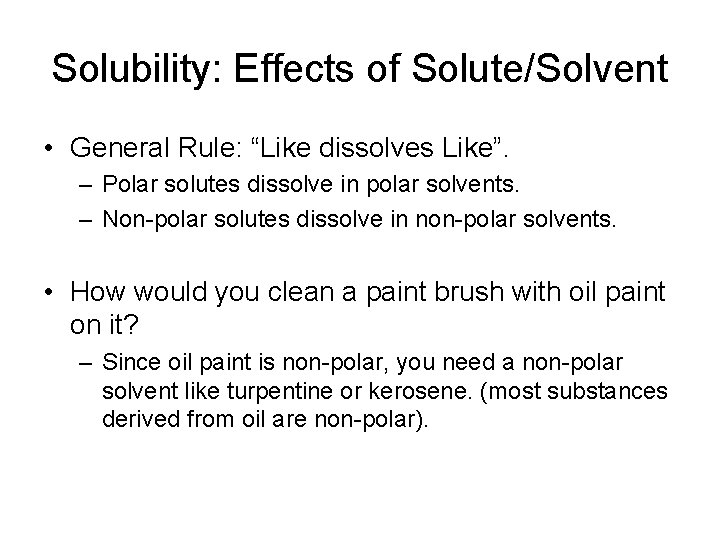 Solubility: Effects of Solute/Solvent

• General Rule: “Like dissolves Like”.
– Polar solutes dissolve in polar solvents.
– Non-polar solutes dissolve in non-polar solvents.

• How would you clean a paint brush with oil paint on it?
– Since oil paint is non-polar, you need a non-polar solvent like turpentine or kerosene. (most substances derived from oil are non-polar).